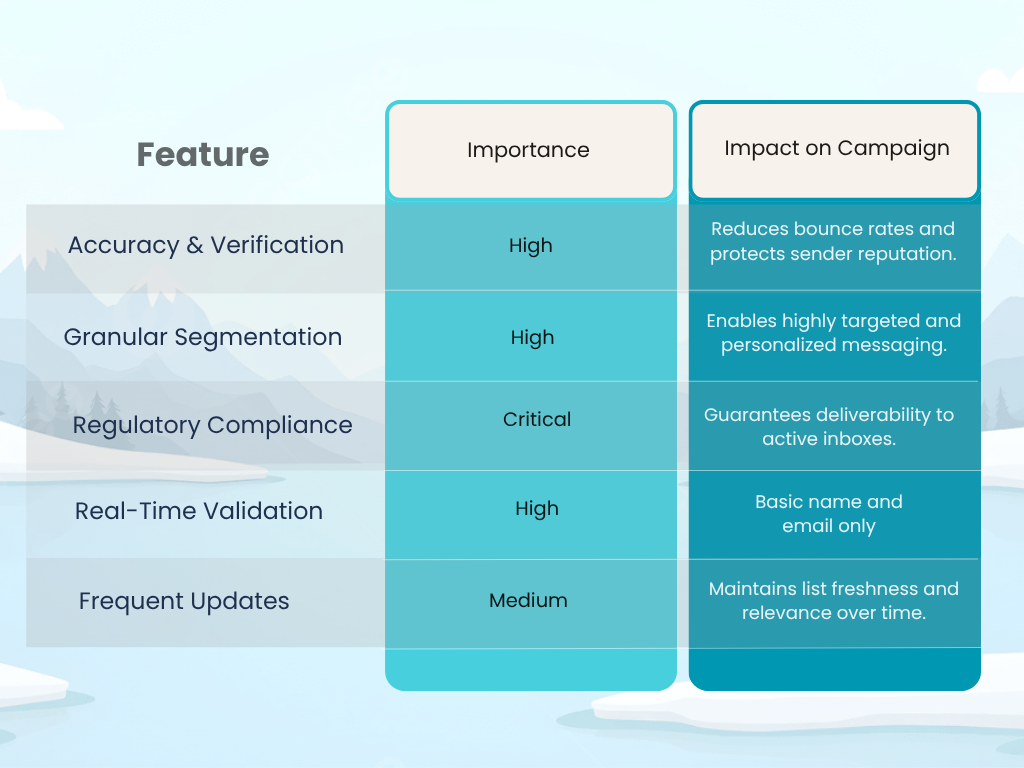 | Feature | Importance | Impact on Campaign |
|---|---|---|
| Accuracy & Verification | High | Reduces bounce rates and protects sender reputation. |
| Granular Segmentation | High | Enables highly targeted and personalized messaging. |
| Regulatory Compliance | Critical | Guarantees deliverability to active inboxes. |
| Real-Time Validation | High | Basic name and email only |
| Frequent Updates | Medium | Maintains list freshness and relevance over time. |